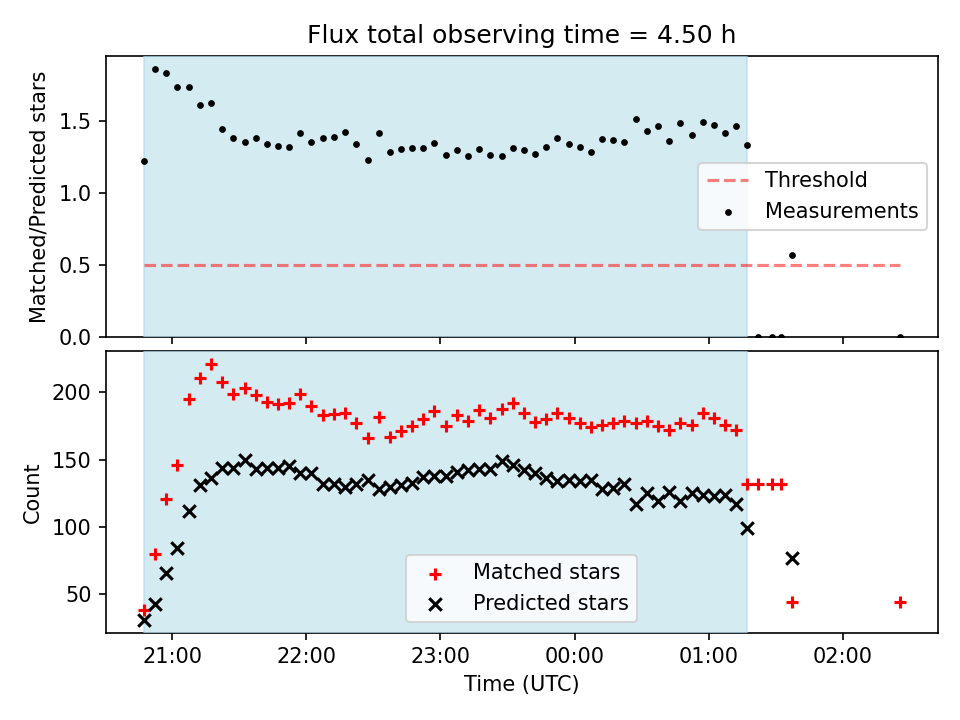 Flux total observing time = 4.50 h

Matched/Predicted stars

1.5
1.0
0.5
0.0

Threshold
Measurements

Count

200
150
100
50

Matched stars
Predicted stars

21:00
22:00
23:00
00:00
01:00
02:00

Time (UTC)